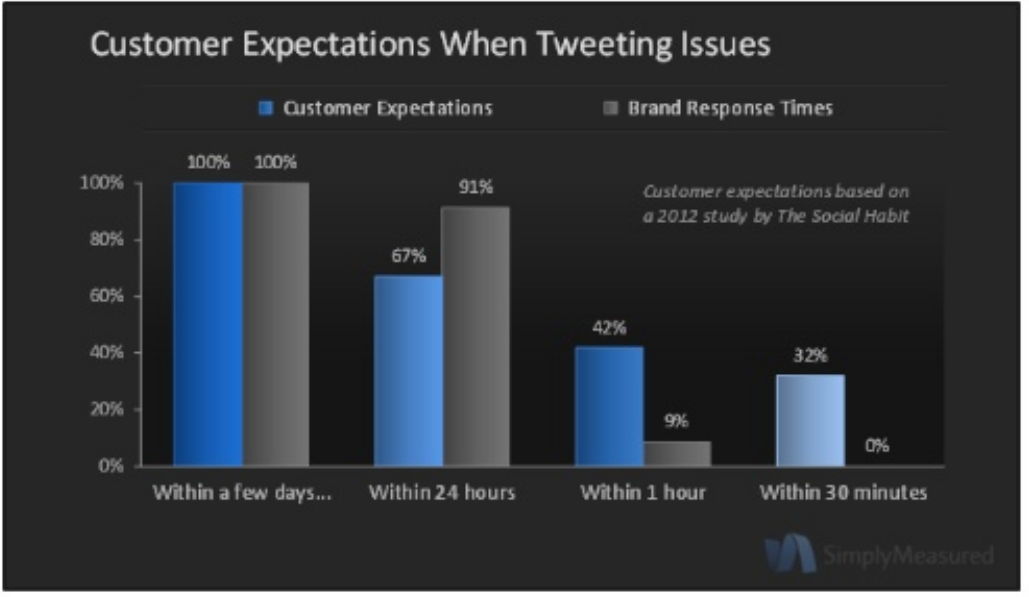 Customer Expectations When Tweeting Issues

Customer Expectations
Brand Response Times

Customer expectations based on a 2012 study by The Social Habit

100%
80%
60%
40%
20%
0%

100% 100%
67% 91%
42% 9%
32% 0%

Within a few days...
Within 24 hours
Within 1 hour
Within 30 minutes

SimplyMeasured